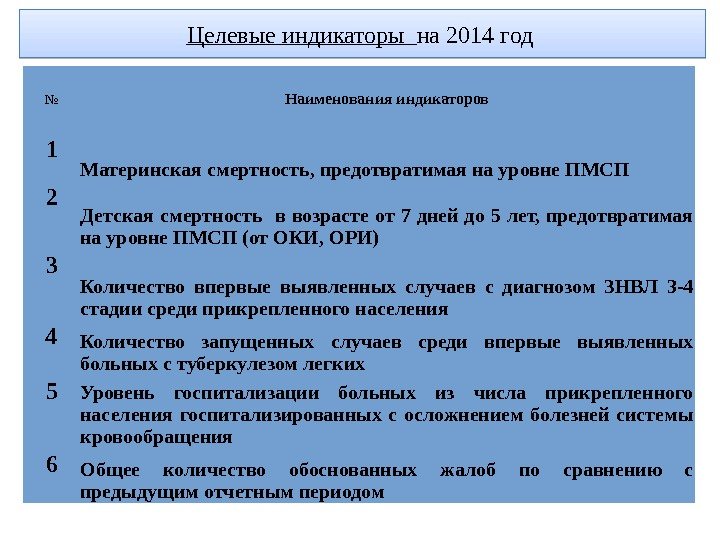 Целевые индикаторы на 2014 год

| № | Наименования индикаторов |
|---|---|
| 1 | Материнская смертность, предотвратимая на уровне ПМСП |
| 2 | Детская смертность в возрасте от 7 дней до 5 лет, предотвратимая на уровне ПМСП (от ОКИ, ОРИ) |
| 3 | Количество впервые выявленных случаев с диагнозом ЗНВЛ 3-4 стадии среди прикрепленного населения |
| 4 | Количество запущенных случаев среди впервые выявленных больных с туберкулезом легких |
| 5 | Уровень госпитализации больных из числа прикрепленного населения госпитализированных с осложнением болезней системы кровообращения |
| 6 | Общее количество обоснованных жалоб по сравнению с предыдущим отчетным периодом |